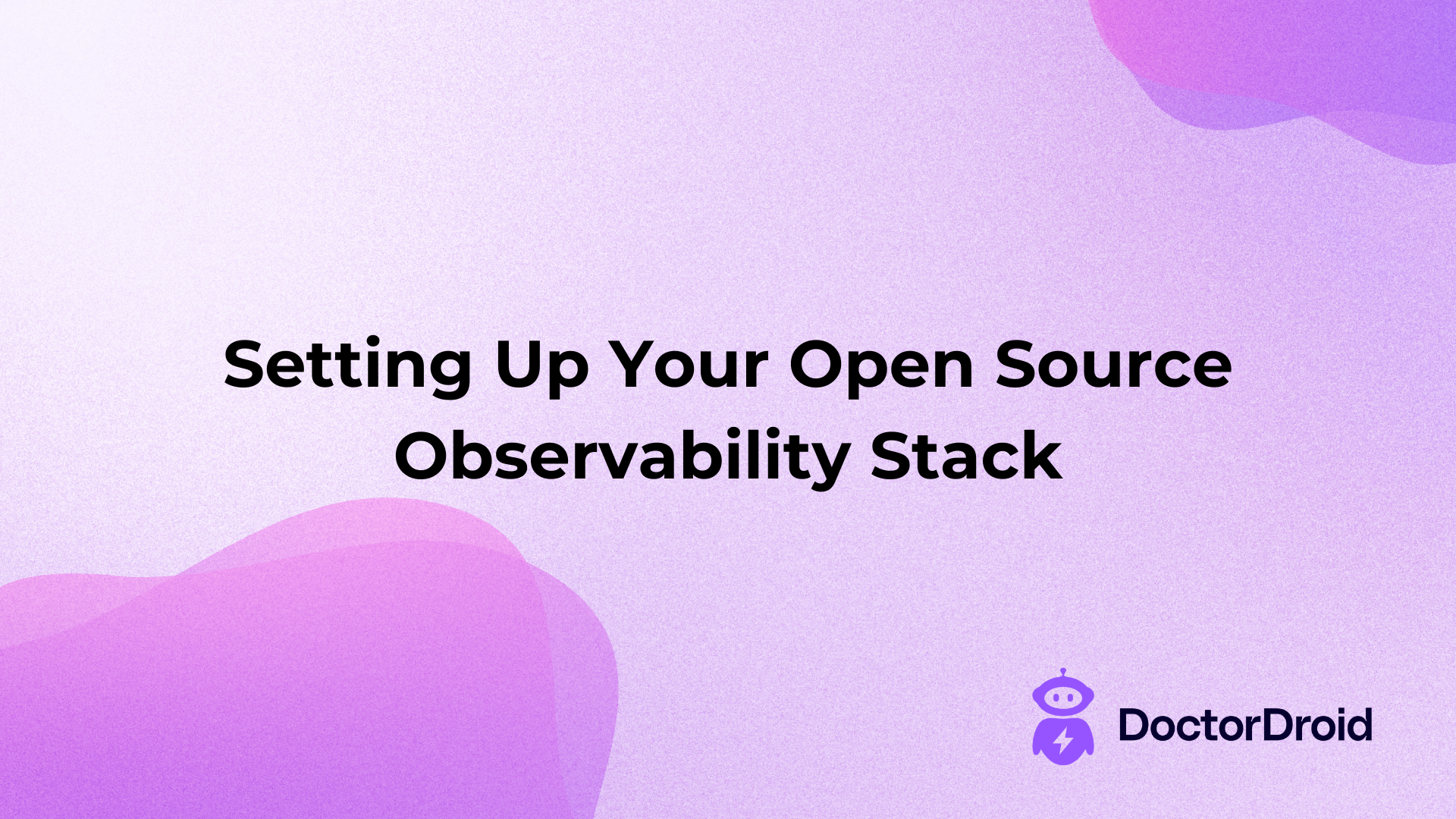 Setting Up Your Open Source Observability Stack

DoctorDroid